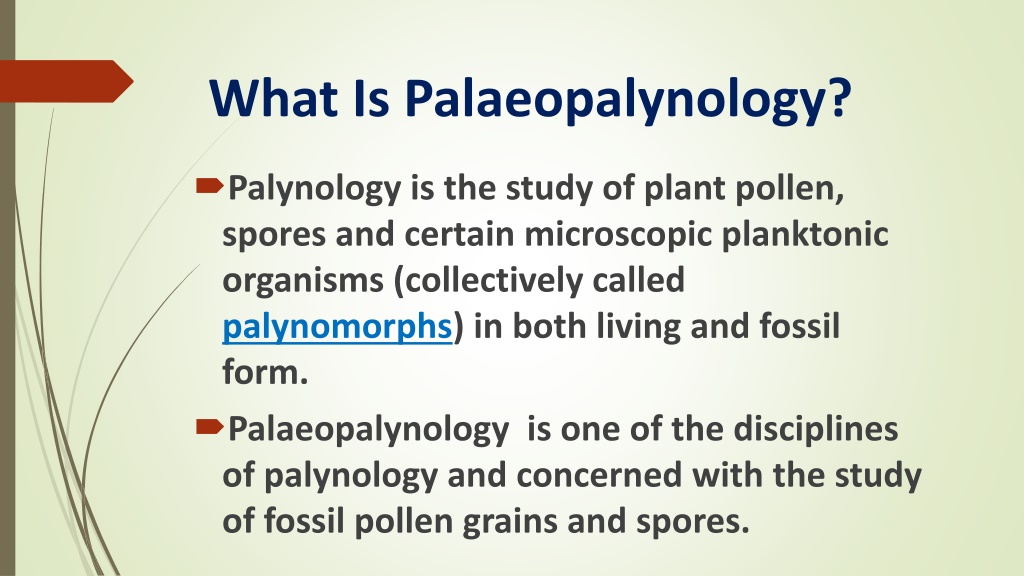 What Is Palaeopalynology?

Palynology is the study of plant pollen, spores and certain microscopic planktonic organisms (collectively called palynomorphs) in both living and fossil form.

Palaeopalynology is one of the disciplines of palynology and concerned with the study of fossil pollen grains and spores.